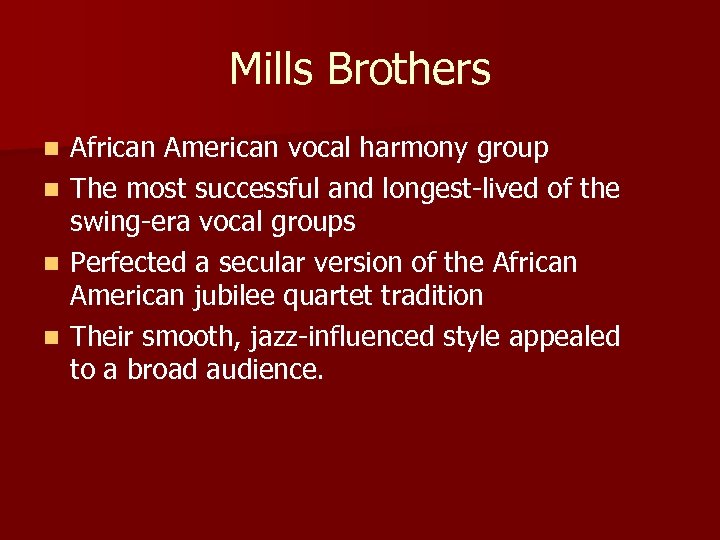 Mills Brothers

- African American vocal harmony group
- The most successful and longest-lived of the swing-era vocal groups
- Perfected a secular version of the African American jubilee quartet tradition
- Their smooth, jazz-influenced style appealed to a broad audience.